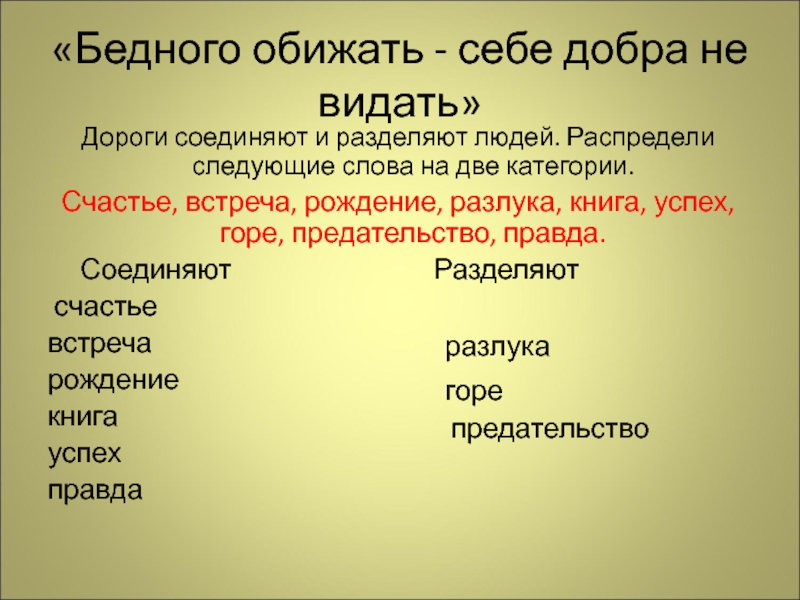 «Бедного обижать - себе добра не видать»

Дороги соединяют и разделяют людей. Распредели следующие слова на две категории.

Счастье, встреча, рождение, разлука, книга, успех, горе, предательство, правда.

Соединяют

счастье
встреча
рождение
книга
успех
правда

Разделяют

разлука
горе
предательство